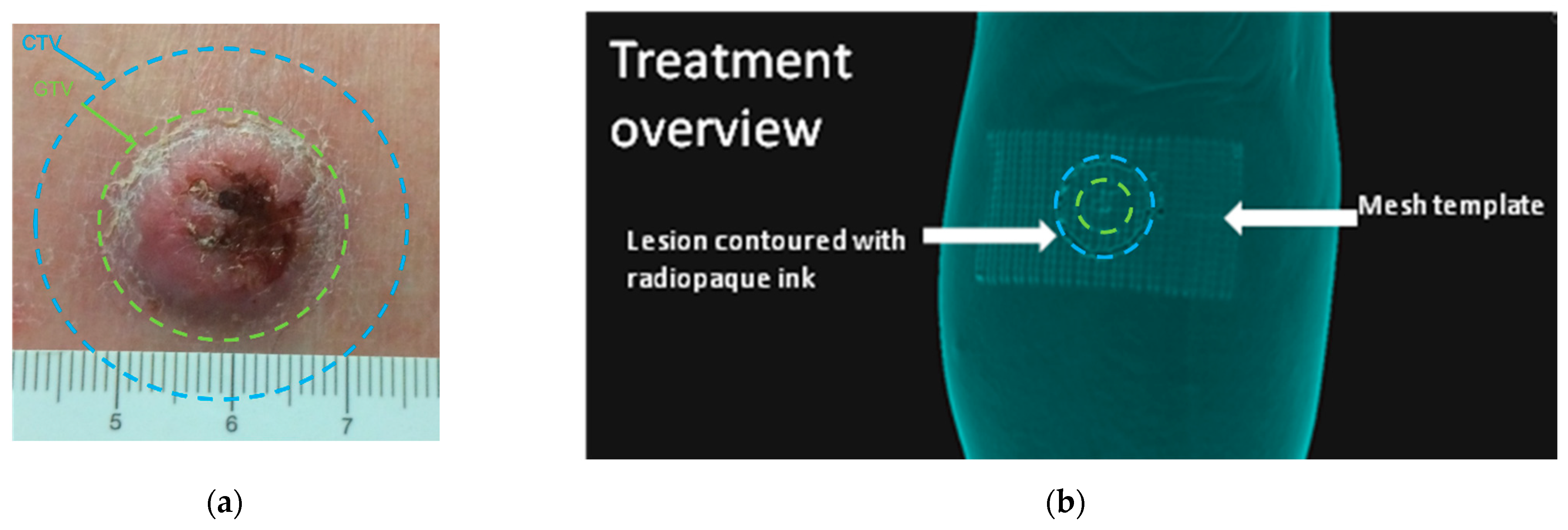 CTV

GTV

5 6 7

(a)

Treatment overview

Lesion contoured with radiopaque ink

Mesh template

(b)